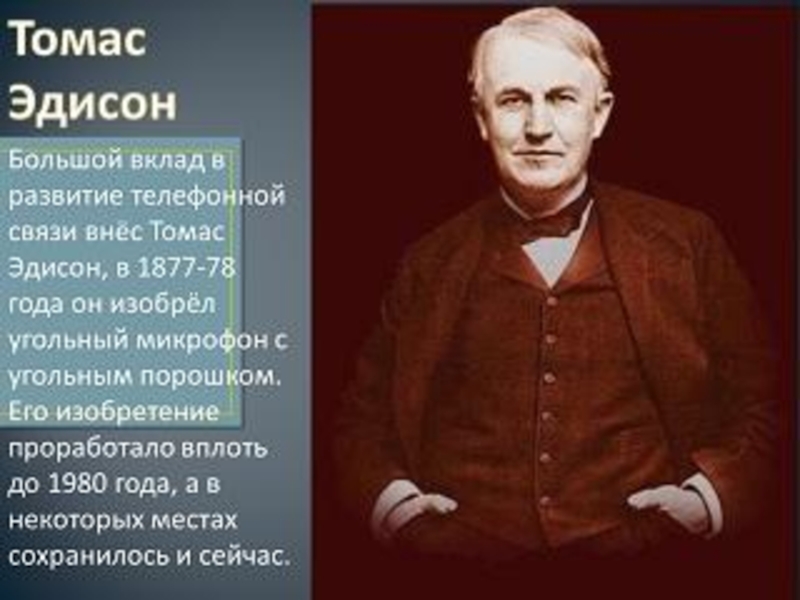 Томас Эдисон

Большой вклад в развитие телефонной связи внёс Томас Эдисон, в 1877-78 года он изобрёл угольный микрофон с угольным порошком. Его изобретение проработало вплоть до 1980 года, а в некоторых местах сохранилось и сейчас.